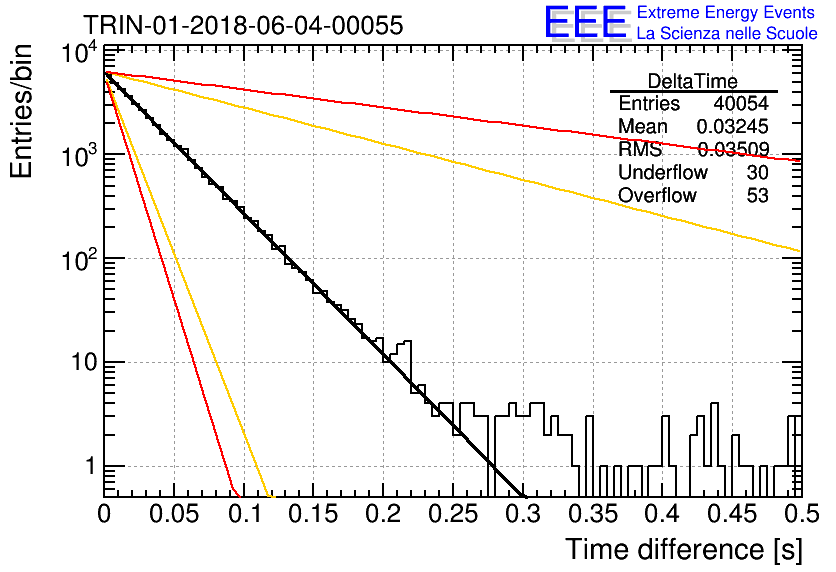 TRIN-01-2018-06-04-00055

EEE Extreme Energy Events
La Scienza nelle Scuole

| DeltaTime | |
|---|---|
| Entries | 40054 |
| Mean | 0.03245 |
| RMS | 0.03509 |
| Underflow | 30 |
| Overflow | 53 |

Entries/bin

$10^4$
$10^3$
$10^2$
10
1

0 0.05 0.1 0.15 0.2 0.25 0.3 0.35 0.4 0.45 0.5

Time difference [s]